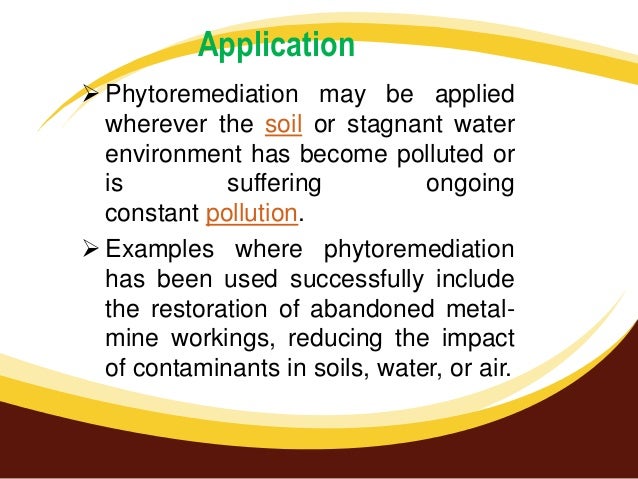 Application

➢ Phytoremediation may be applied wherever the soil or stagnant water environment has become polluted or is suffering ongoing constant pollution.

➢ Examples where phytoremediation has been used successfully include the restoration of abandoned metal-mine workings, reducing the impact of contaminants in soils, water, or air.